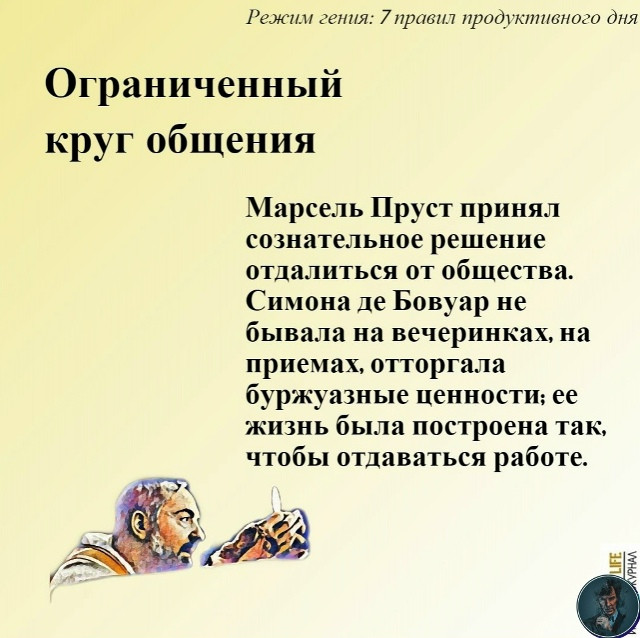 Режим гения: 7 правил продуктивного дня

Ограниченный круг общения

Марсель Пруст принял сознательное решение отдалиться от общества. Симона де Бовуар не бывала на вечеринках, на приемах, отторгала буржуазные ценности; ее жизнь была построена так, чтобы отдаваться работе.

LIFE ЖУРНАЛ